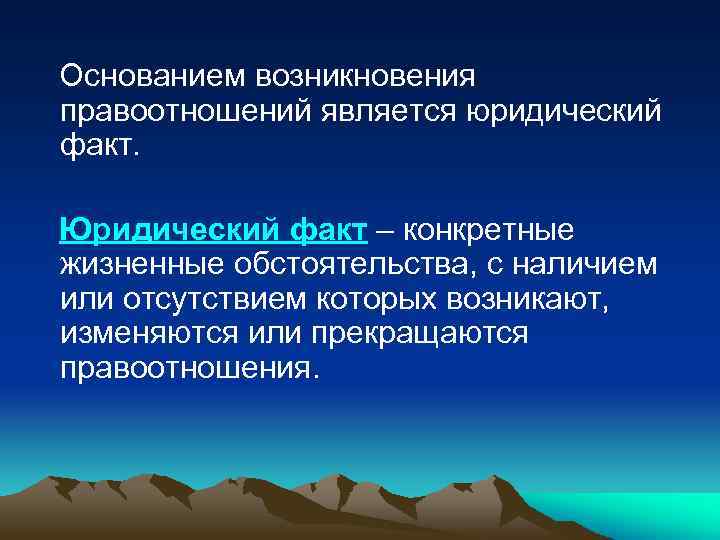 Основанием возникновения правоотношений является юридический факт.

Юридический факт – конкретные жизненные обстоятельства, с наличием или отсутствием которых возникают, изменяются или прекращаются правоотношения.